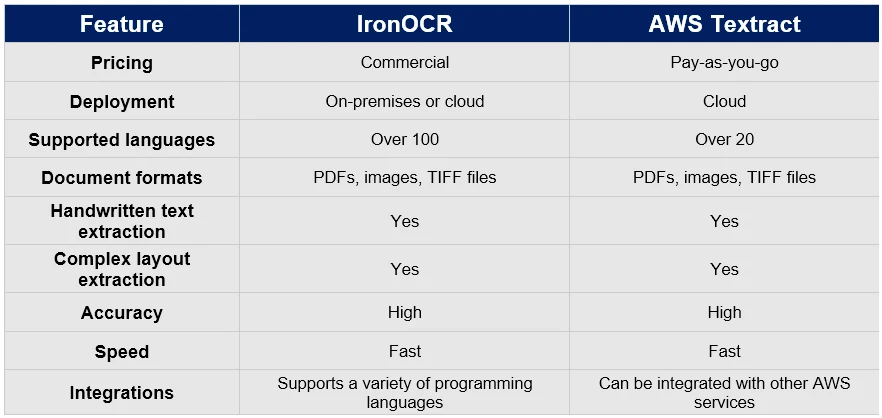 | Feature | IronOCR | AWS Textract |
|---|---|---|
| Pricing | Commercial | Pay-as-you-go |
| Deployment | On-premises or cloud | Cloud |
| Supported languages | Over 100 | Over 20 |
| Document formats | PDFs, images, TIFF files | PDFs, images, TIFF files |
| Handwritten text extraction | Yes | Yes |
| Complex layout extraction | Yes | Yes |
| Accuracy | High | High |
| Speed | Fast | Fast |
| Integrations | Supports a variety of programming languages | Can be integrated with other AWS services |